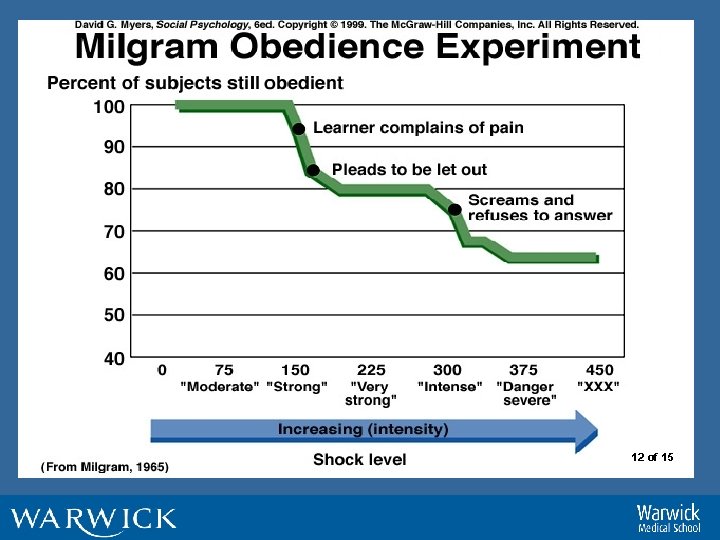 David G. Myers, Social Psychology, 6ed. Copyright © 1999. The McGraw-Hill Companies, Inc. All Rights Reserved.

Milgram Obedience Experiment

Percent of subjects still obedient

100
90
80
70
60
50
40

Learner complains of pain
Pleads to be let out
Screams and refuses to answer

0
75 "Moderate"
150 "Strong"
225 "Very strong"
300 "Intense"
375 "Danger severe"
450 "XXX"

Increasing (intensity)

Shock level

(From Milgram, 1965)

12 of 15

WARWICK

Warwick Medical School